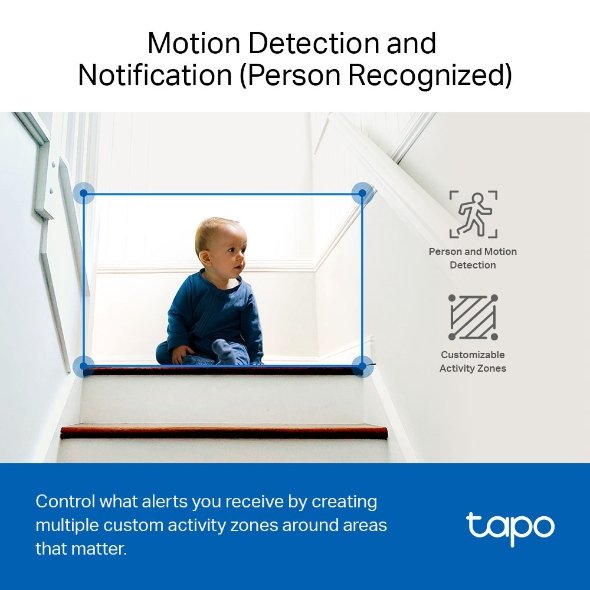 Motion Detection and Notification (Person Recognized)

Person and Motion Detection

Customizable Activity Zones

Control what alerts you receive by creating multiple custom activity zones around areas that matter.

tapo